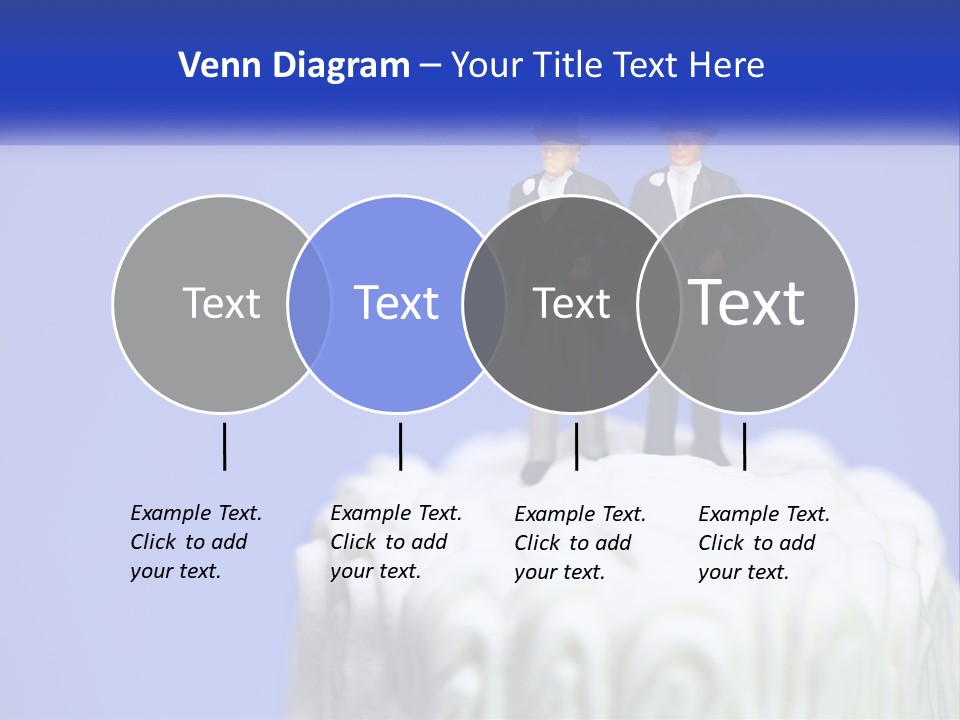 Venn Diagram – Your Title Text Here

Text

Text

Text

Text

Example Text. Click to add your text.

Example Text. Click to add your text.

Example Text. Click to add your text.

Example Text. Click to add your text.